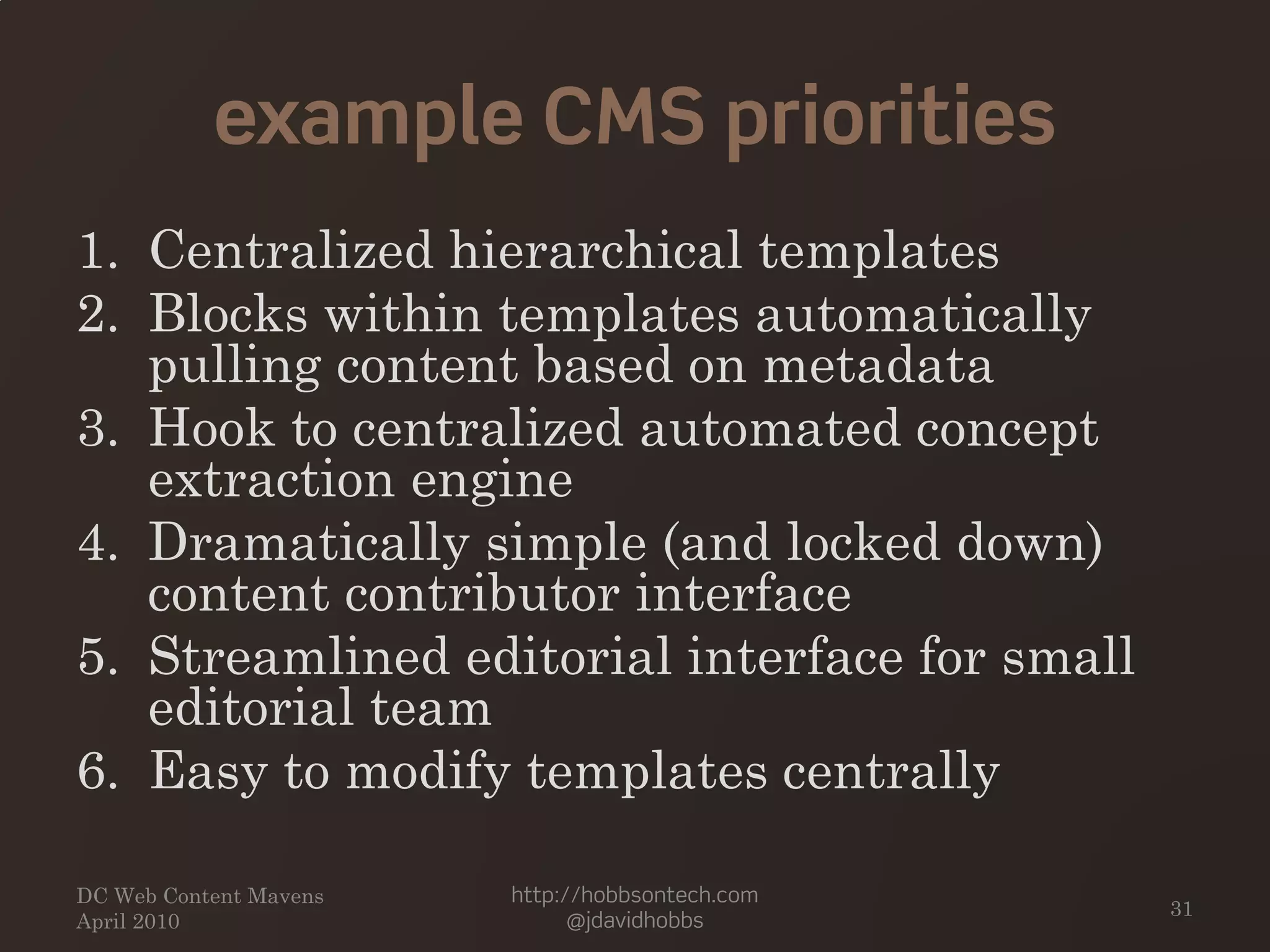 example CMS priorities

1. Centralized hierarchical templates
2. Blocks within templates automatically pulling content based on metadata
3. Hook to centralized automated concept extraction engine
4. Dramatically simple (and locked down) content contributor interface
5. Streamlined editorial interface for small editorial team
6. Easy to modify templates centrally

DC Web Content Mavens
April 2010

http://hobbsontech.com
@jdavidhobbs

31